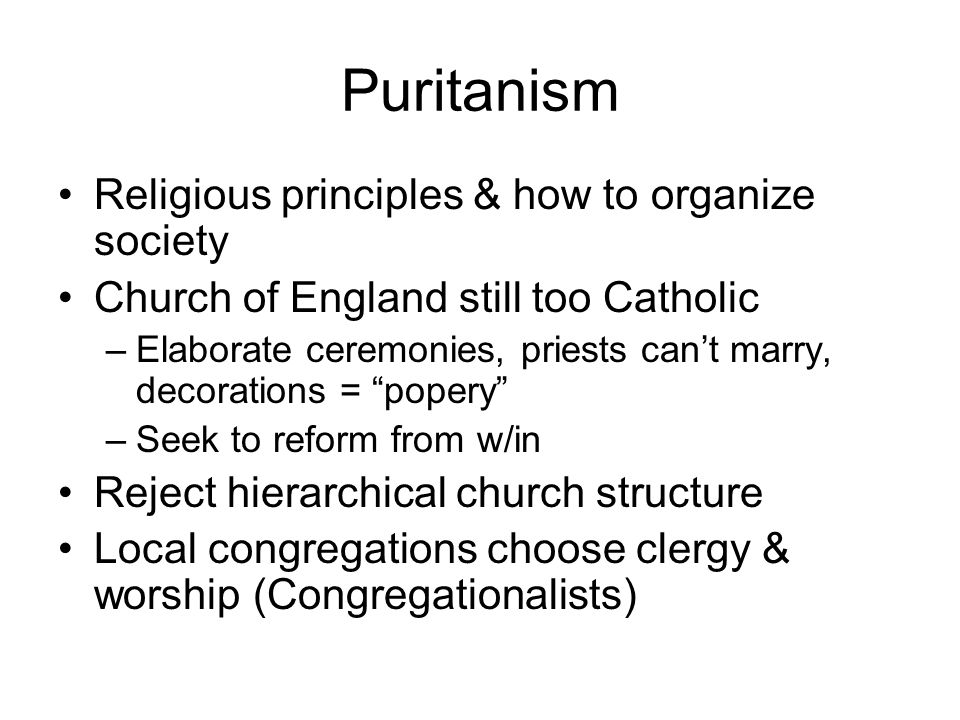 Puritanism

• Religious principles & how to organize society
• Church of England still too Catholic
  – Elaborate ceremonies, priests can’t marry, decorations = “popery”
  – Seek to reform from w/in
• Reject hierarchical church structure
• Local congregations choose clergy & worship (Congregationalists)